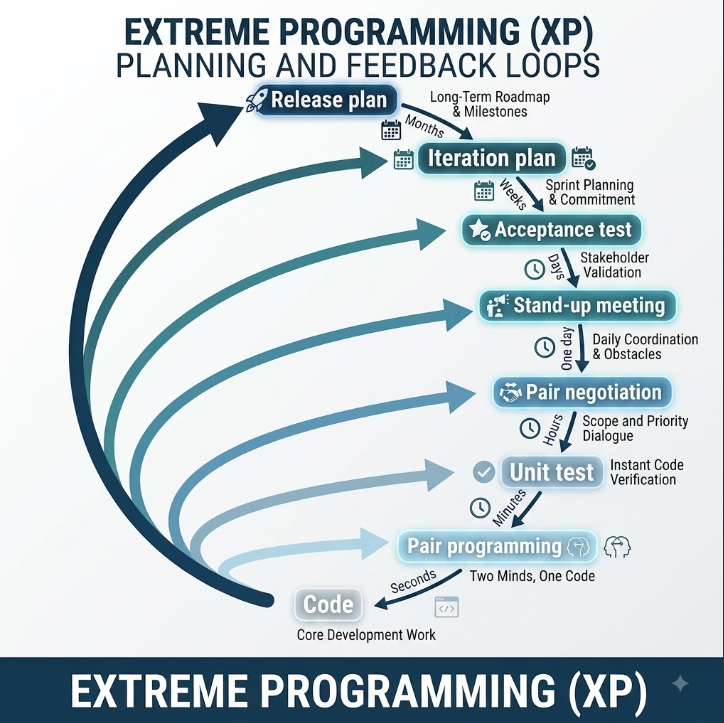 EXTREME PROGRAMMING (XP)
PLANNING AND FEEDBACK LOOPS

Release plan
Long-Term Roadmap & Milestones
Months

Iteration plan
Sprint Planning & Commitment
Weeks

Acceptance test
Stakeholder Validation
Days

Stand-up meeting
Daily Coordination & Obstacles
One day

Pair negotiation
Scope and Priority Dialogue
Hours

Unit test
Instant Code Verification
Minutes

Pair programming
Two Minds, One Code
Seconds

Code
Core Development Work

EXTREME PROGRAMMING (XP)